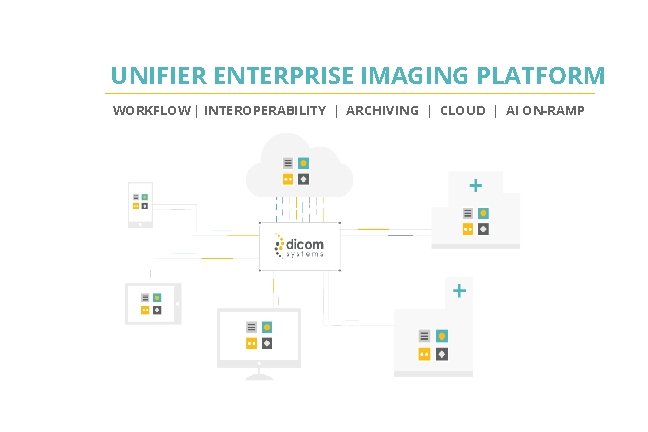 UNIFIER ENTERPRISE IMAGING PLATFORM

WORKFLOW | INTEROPERABILITY | ARCHIVING | CLOUD | AI ON-RAMP

dicom systems